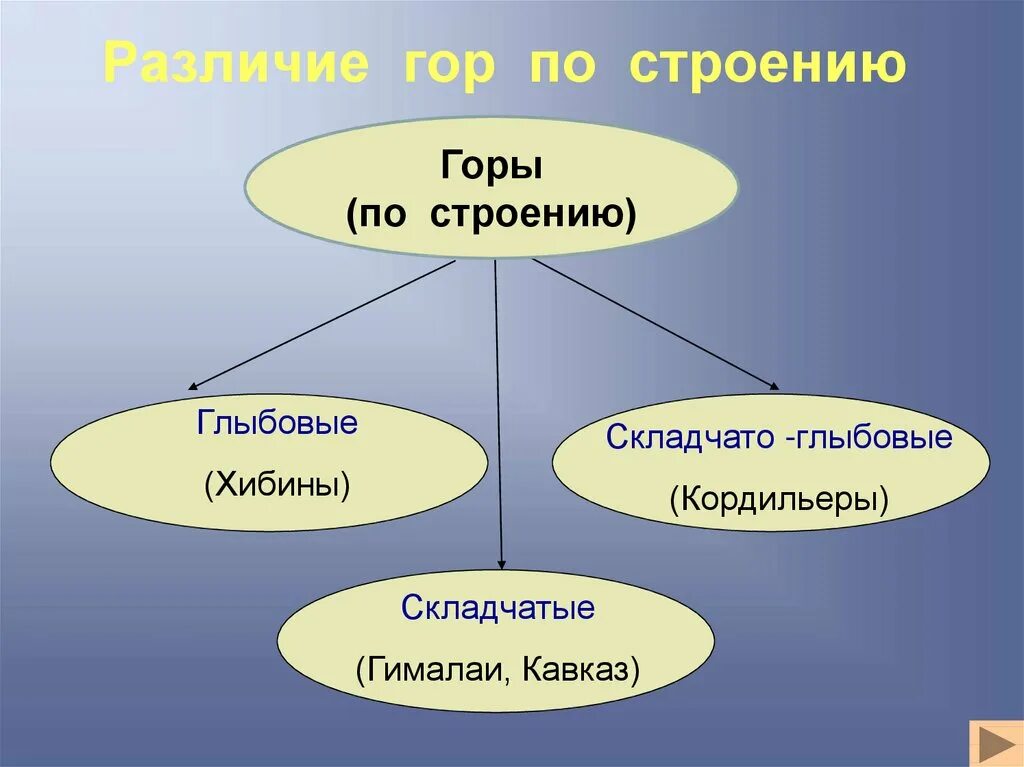 Различие гор по строению

Горы
(по строению)

Глыбовые
(Хибины)

Складчато -глыбовые
(Кордильеры)

Складчатые
(Гималаи, Кавказ)